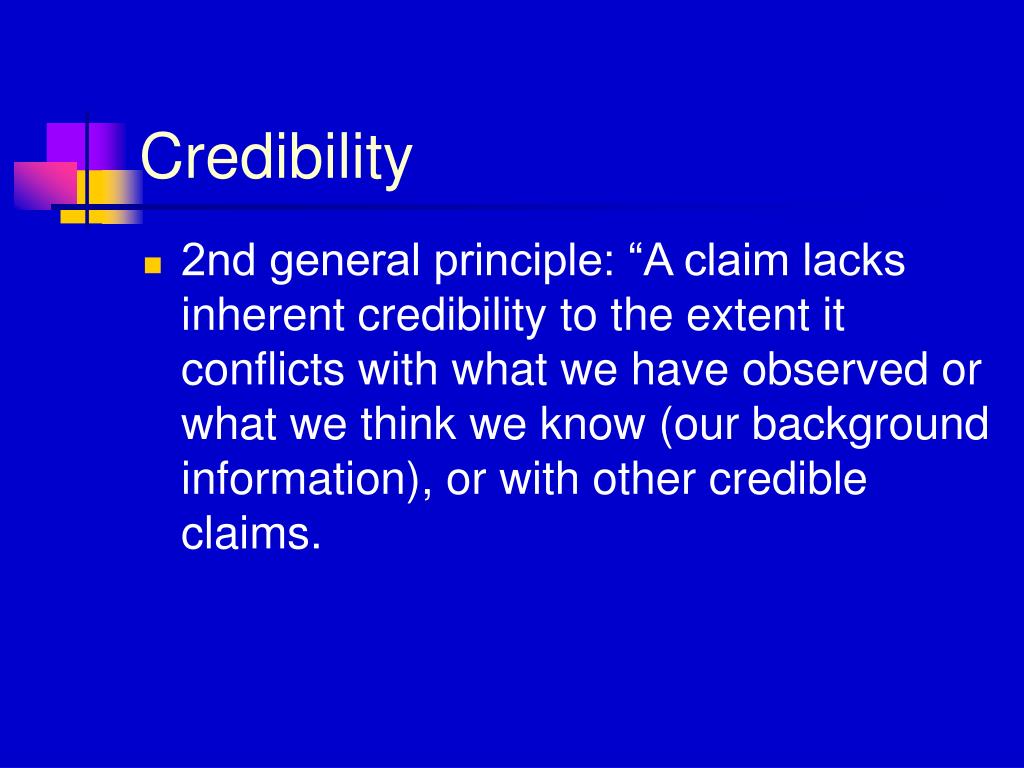 Credibility

2nd general principle: “A claim lacks inherent credibility to the extent it conflicts with what we have observed or what we think we know (our background information), or with other credible claims.